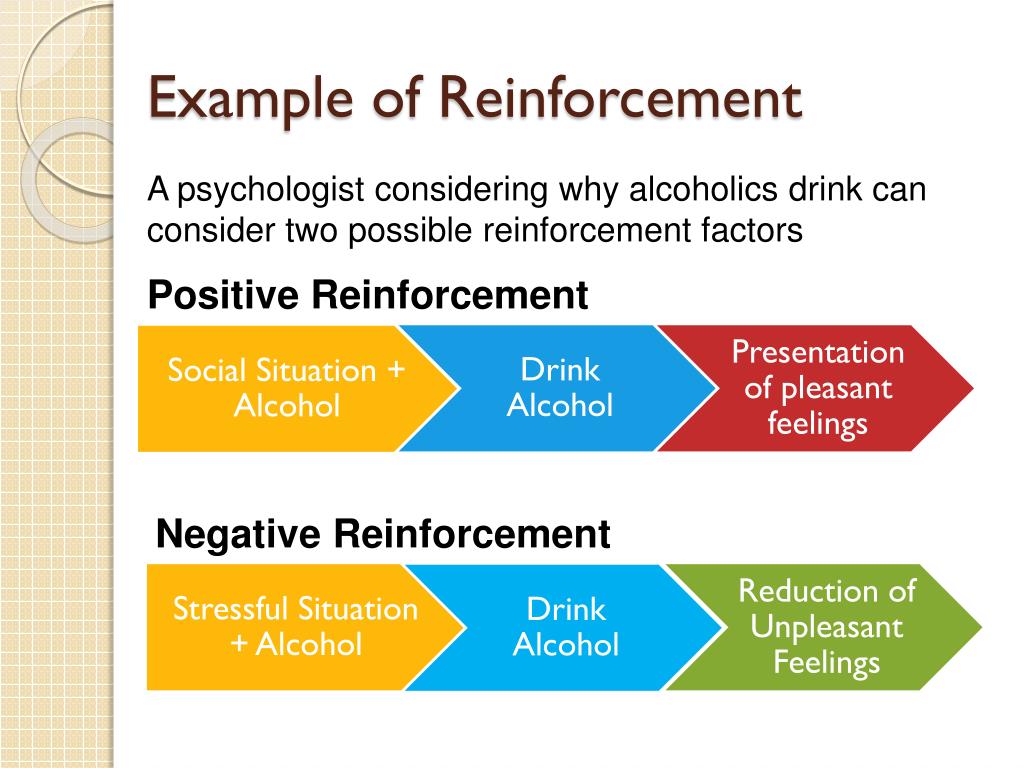 Example of Reinforcement

A psychologist considering why alcoholics drink can consider two possible reinforcement factors

Positive Reinforcement

Social Situation + Alcohol

Drink Alcohol

Presentation of pleasant feelings

Negative Reinforcement

Stressful Situation + Alcohol

Drink Alcohol

Reduction of Unpleasant Feelings